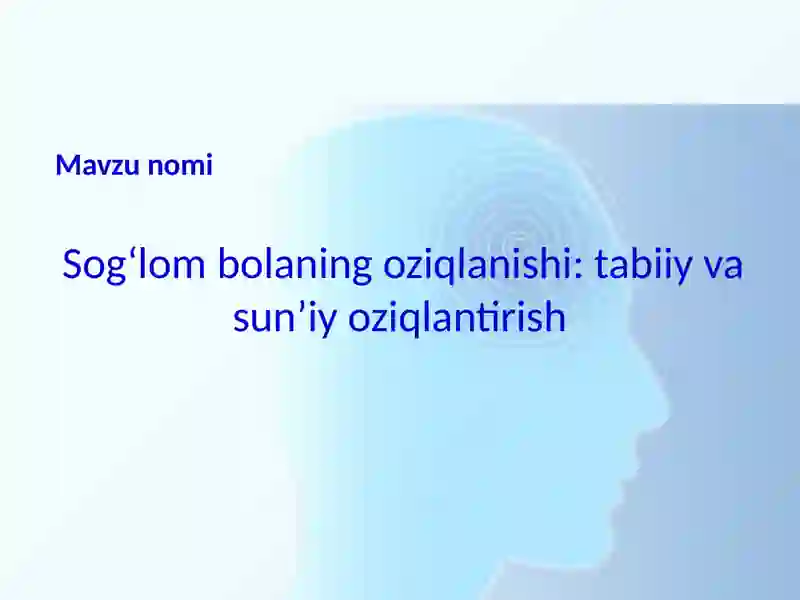 Mavzu nomi

Sog‘lom bolaning oziqlanishi: tabiiy va sun’iy oziqlantirish